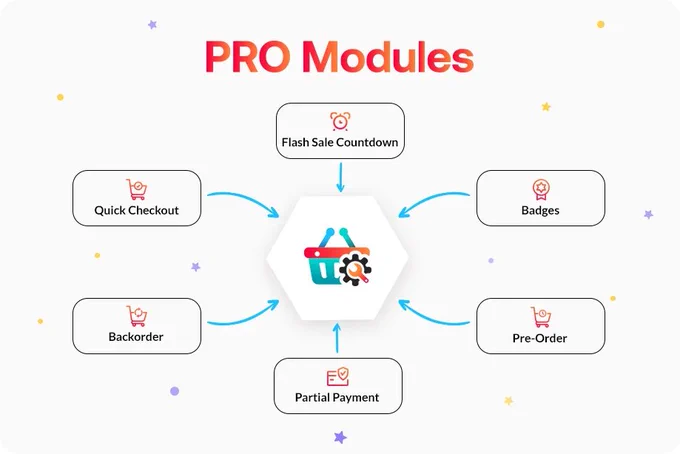 PRO Modules

Flash Sale Countdown

Quick Checkout

Badges

Backorder

Pre-Order

Partial Payment